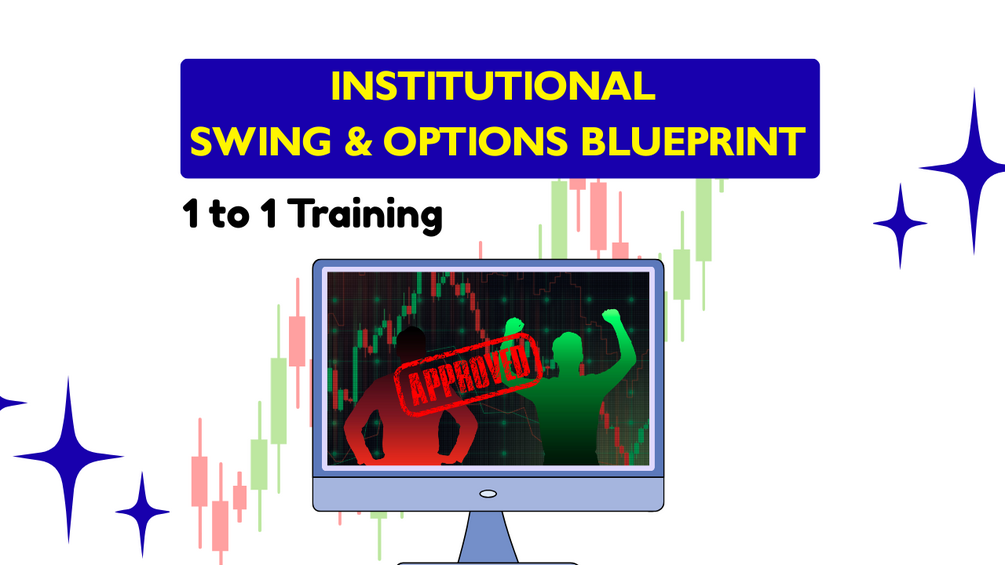 INSTITUTIONAL
SWING & OPTIONS BLUEPRINT

1 to 1 Training

APPROVED